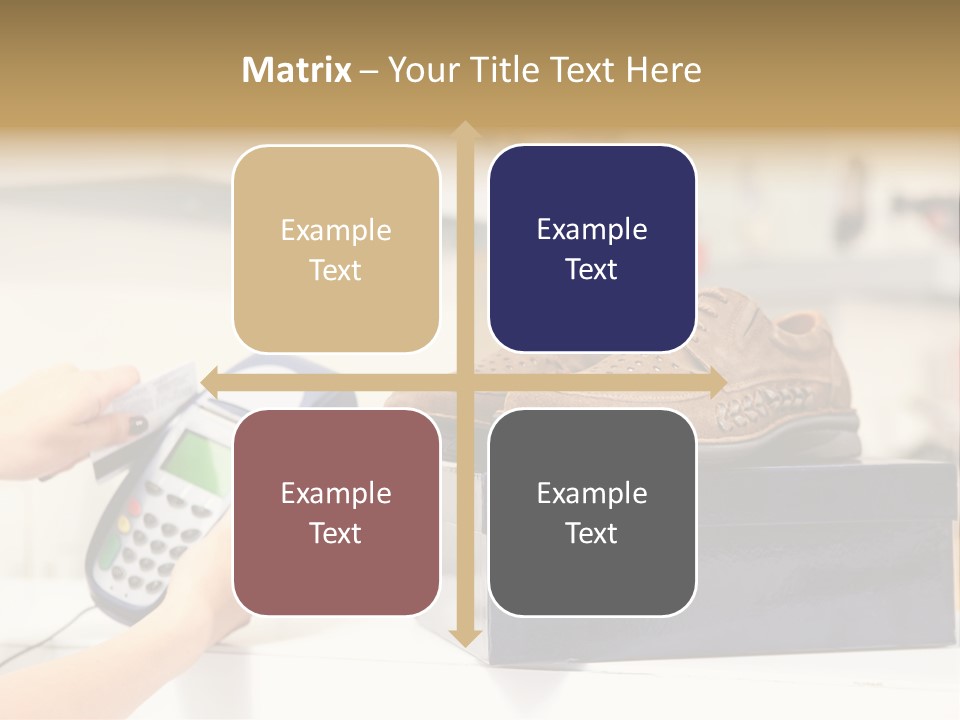 Matrix – Your Title Text Here

Example Text

Example Text

Example Text

Example Text